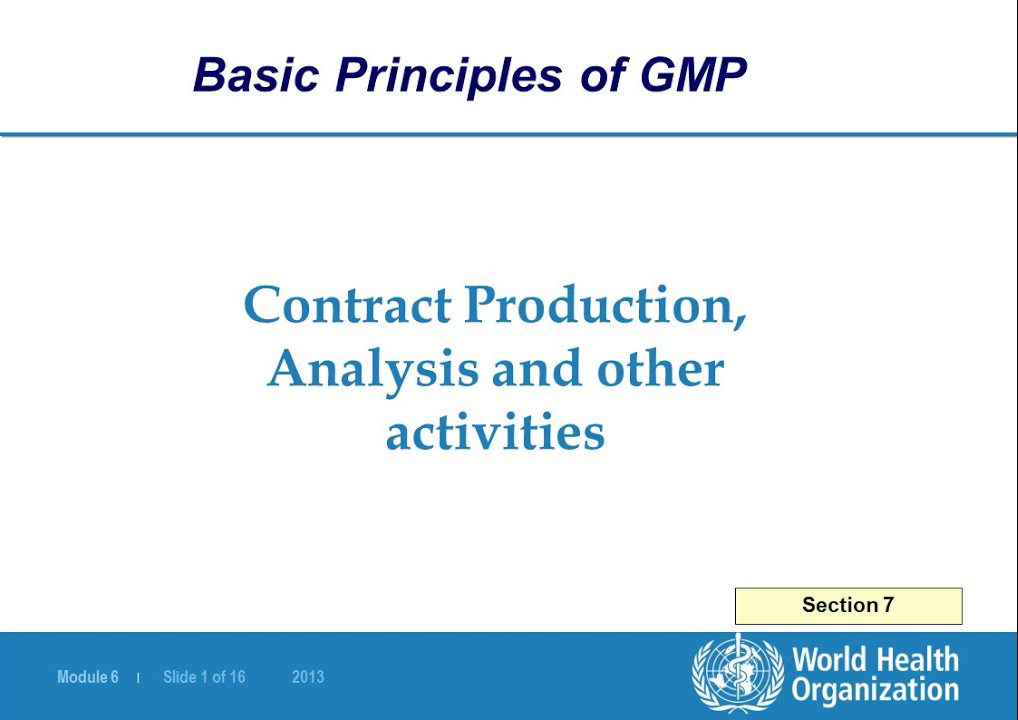 Basic Principles of GMP

Contract Production, Analysis and other activities

Section 7

Module 6 | Slide 1 of 16 2013

World Health Organization